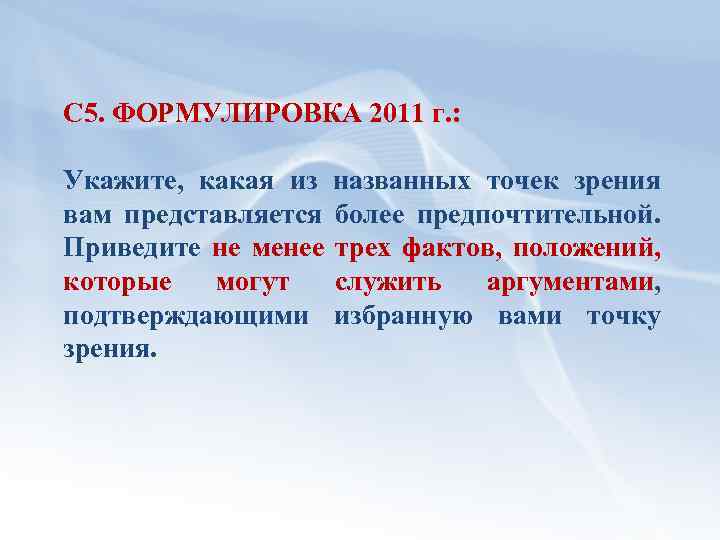 С5. ФОРМУЛИРОВКА 2011 г.:

Укажите, какая из названных точек зрения вам представляется более предпочтительной. Приведите не менее трех фактов, положений, которые могут служить аргументами, подтверждающими избранную вами точку зрения.